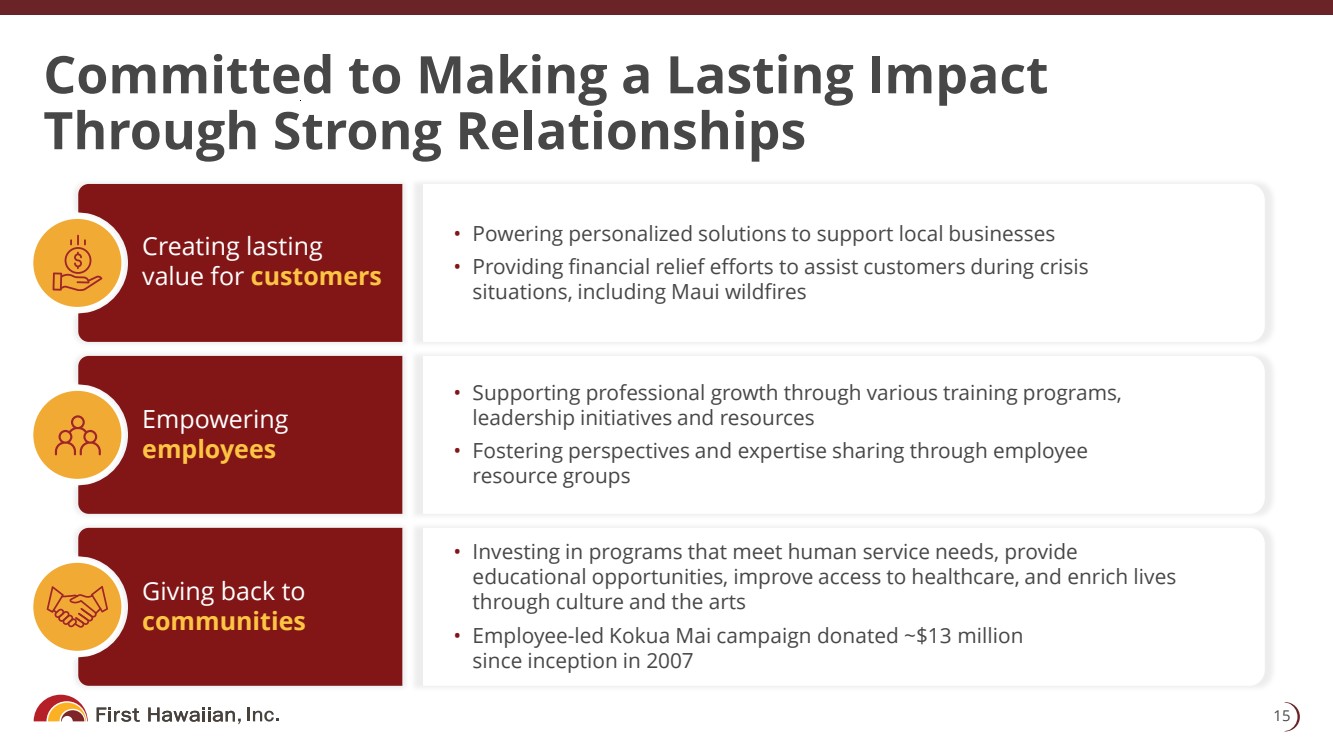 Committed to Making a Lasting Impact Through Strong Relationships

Creating lasting value for customers

• Powering personalized solutions to support local businesses
• Providing financial relief efforts to assist customers during crisis situations, including Maui wildfires

Empowering employees

• Supporting professional growth through various training programs, leadership initiatives and resources
• Fostering perspectives and expertise sharing through employee resource groups

Giving back to communities

• Investing in programs that meet human service needs, provide educational opportunities, improve access to healthcare, and enrich lives through culture and the arts
• Employee-led Kokua Mai campaign donated ~$13 million since inception in 2007

First Hawaiian, Inc.

15